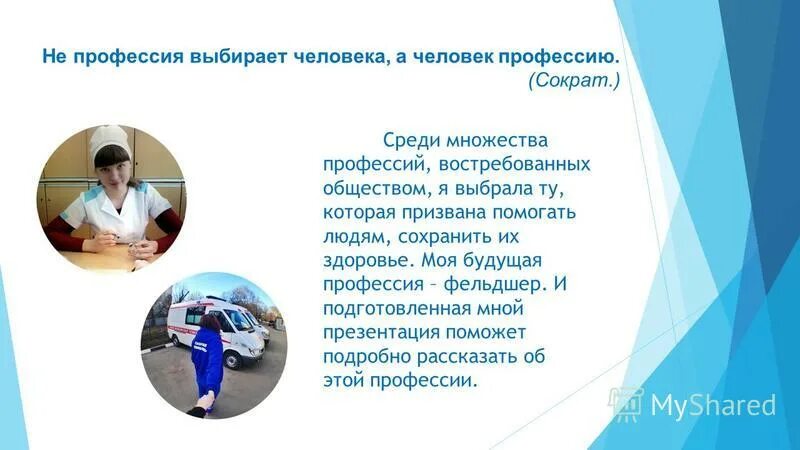 Не профессия выбирает человека, а человек профессию.
(Сократ.)

Среди множества профессий, востребованных обществом, я выбрала ту, которая призвана помогать людям, сохранить их здоровье. Моя будущая профессия – фельдшер. И подготовленная мной презентация поможет подробно рассказать об этой профессии.

MyShared